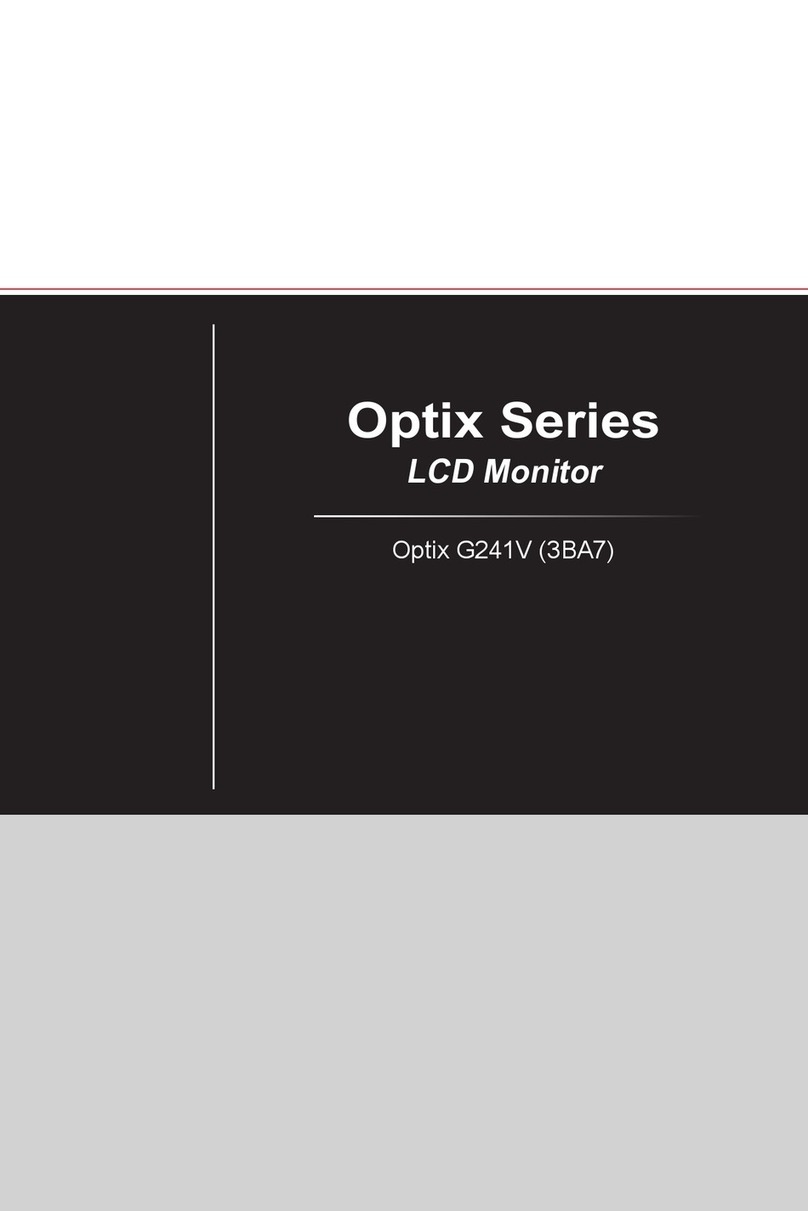 Optix Series
LCD Monitor

Optix G241V (3BA7)